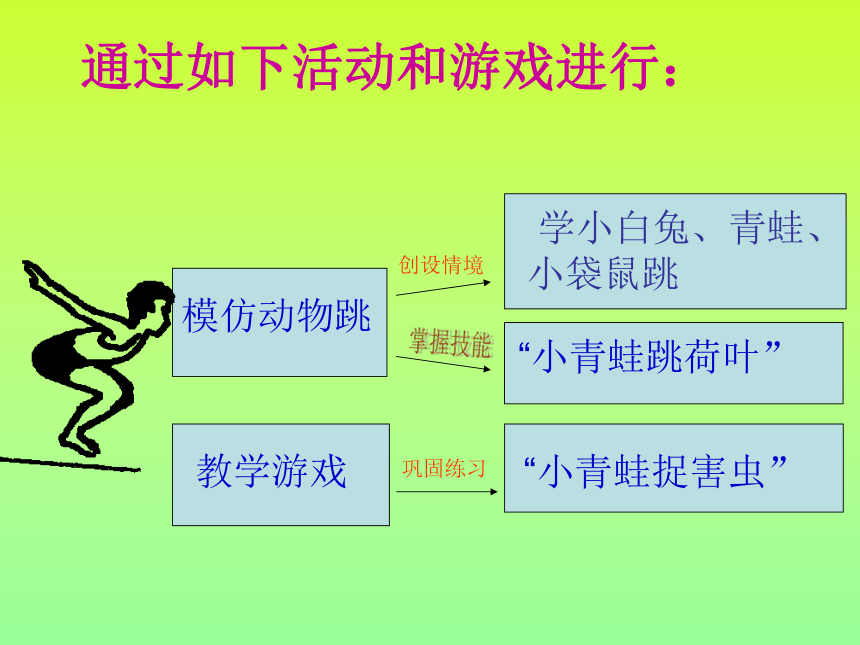 通过如下活动和游戏进行：

模仿动物跳

创设情境

学小白兔、青蛙、小袋鼠跳

掌握技能

“小青蛙跳荷叶”

教学游戏

巩固练习

“小青蛙捉害虫”